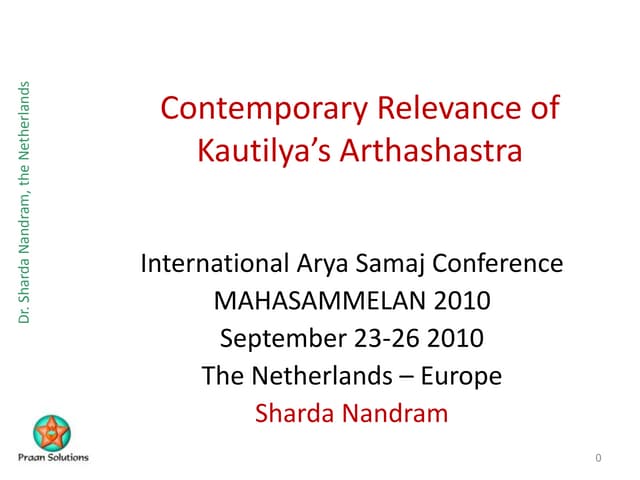 Dr. Sharda Nandram, the Netherlands

Contemporary Relevance of Kautilya's Arthashastra

International Arya Samaj Conference
MAHASAMMELAN 2010
September 23-26 2010
The Netherlands – Europe
Sharda Nandram

Praan Solutions

0